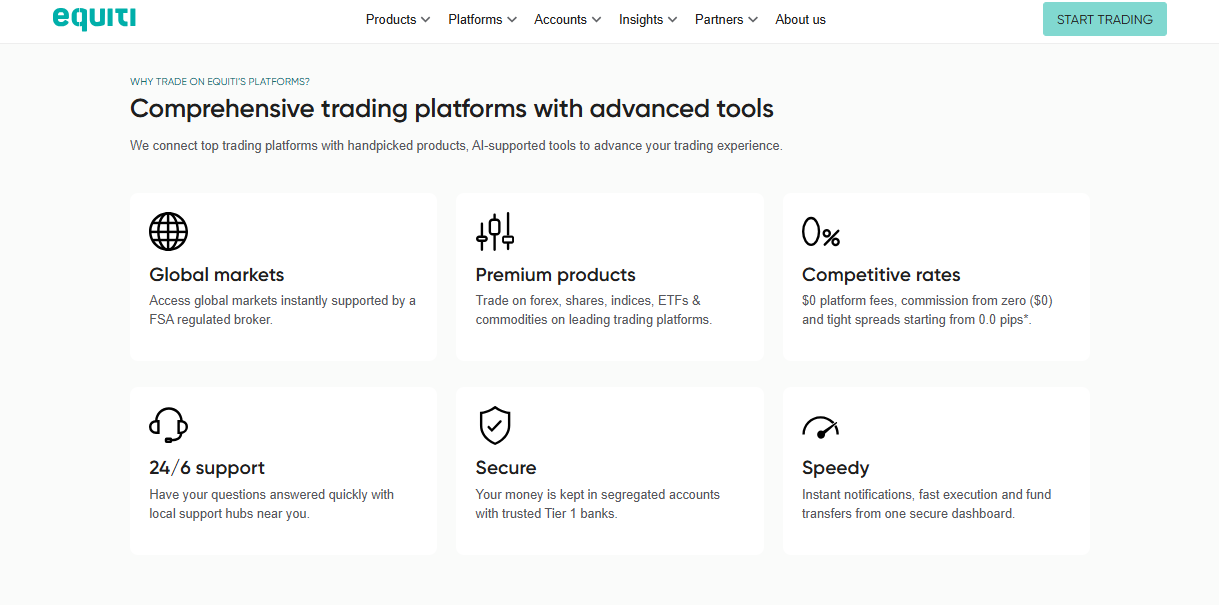 equiti

Products Platforms Accounts Insights Partners About us

START TRADING

WHY TRADE ON EQUITI'S PLATFORMS?

Comprehensive trading platforms with advanced tools

We connect top trading platforms with handpicked products, AI-supported tools to advance your trading experience.

Global markets

Access global markets instantly supported by a FSA regulated broker.

Premium products

Trade on forex, shares, indices, ETFs & commodities on leading trading platforms.

0%

Competitive rates

$0 platform fees, commission from zero ($0) and tight spreads starting from 0.0 pips*.

24/6 support

Have your questions answered quickly with local support hubs near you.

Secure

Your money is kept in segregated accounts with trusted Tier 1 banks.

Speedy

Instant notifications, fast execution and fund transfers from one secure dashboard.